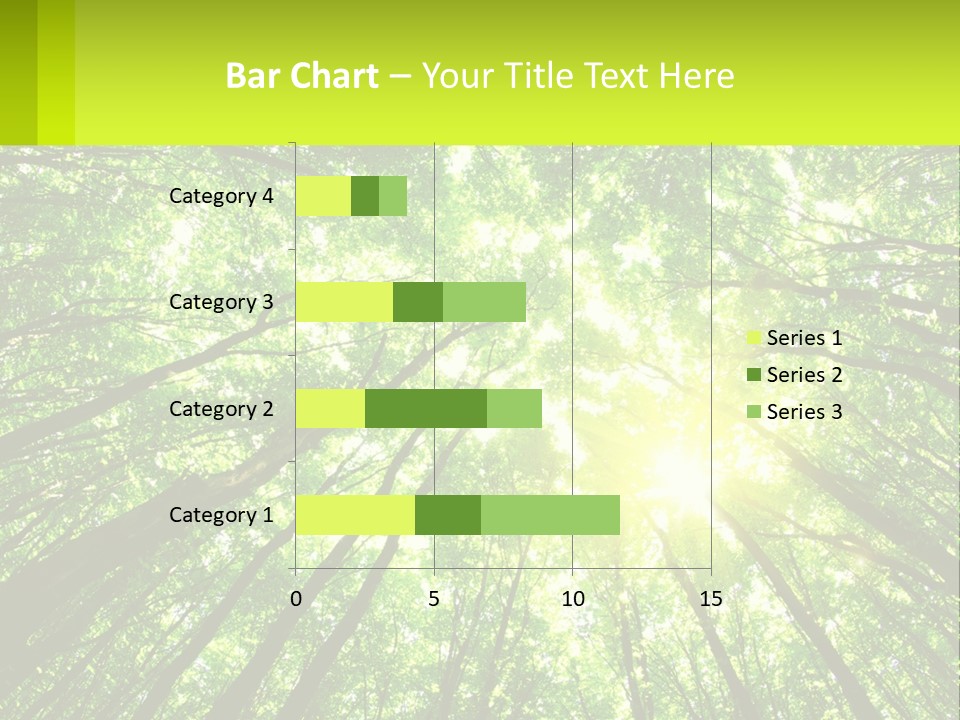 Bar Chart – Your Title Text Here

Category 4
Category 3
Category 2
Category 1

0
5
10
15

Series 1
Series 2
Series 3